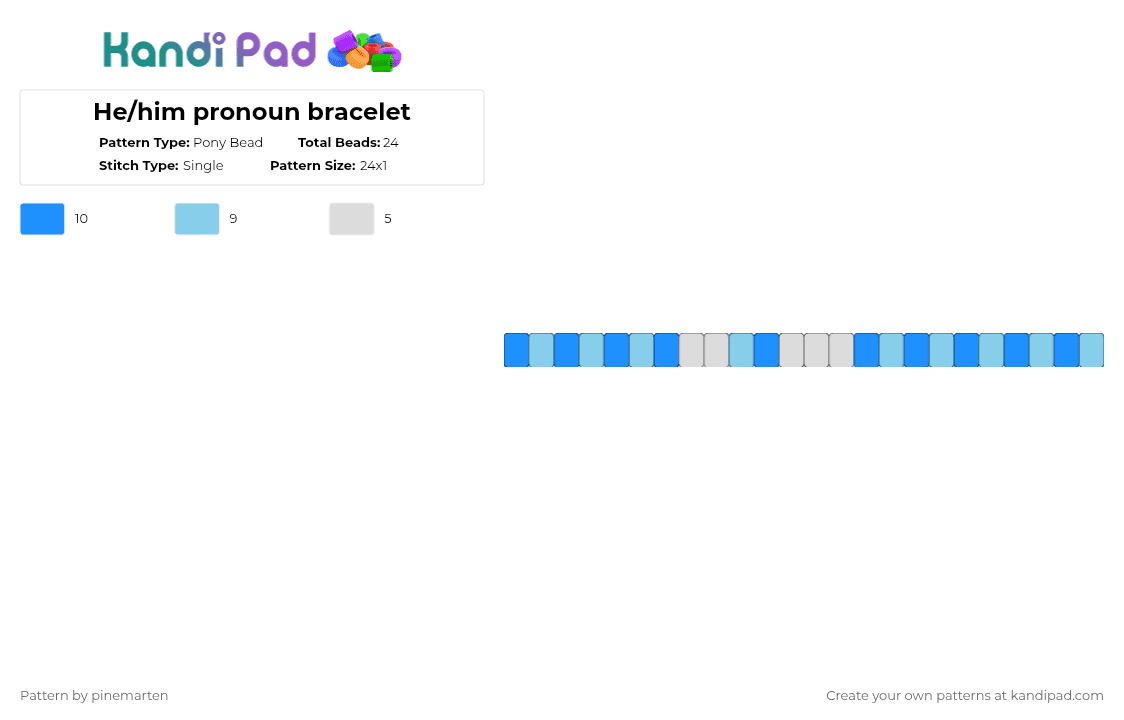 Kandi Pad

He/him pronoun bracelet

Pattern Type: Pony Bead
Total Beads: 24
Stitch Type: Single
Pattern Size: 24x1

10
9
5

Pattern by pinemarten

Create your own patterns at kandipad.com